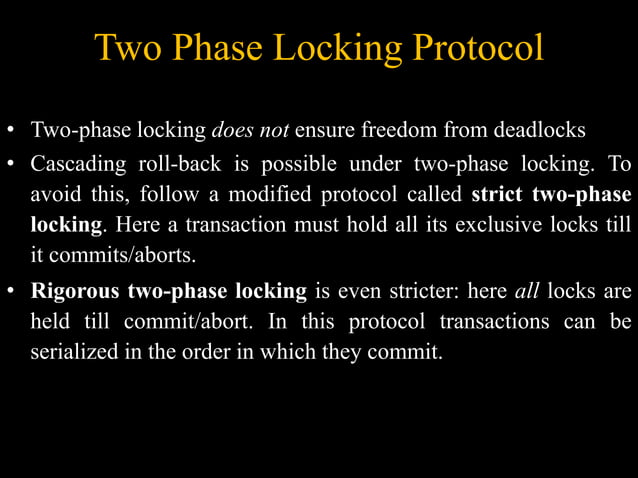 Two Phase Locking Protocol

• Two-phase locking does not ensure freedom from deadlocks

• Cascading roll-back is possible under two-phase locking. To avoid this, follow a modified protocol called strict two-phase locking. Here a transaction must hold all its exclusive locks till it commits/aborts.

• Rigorous two-phase locking is even stricter: here all locks are held till commit/abort. In this protocol transactions can be serialized in the order in which they commit.